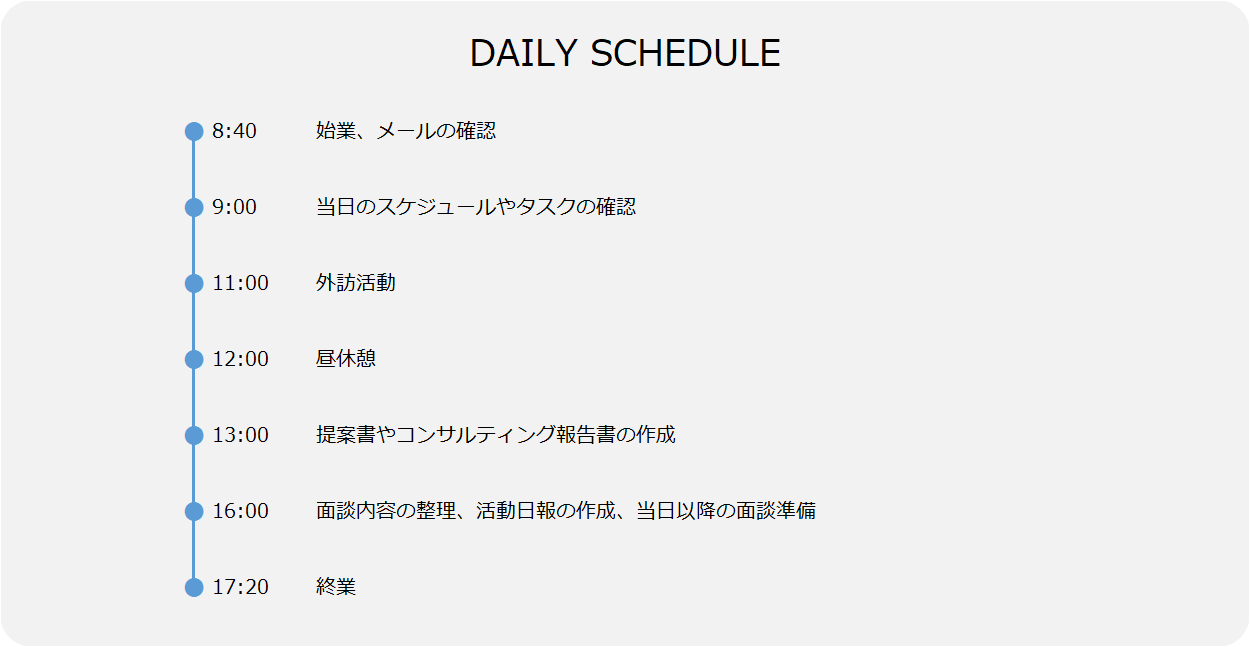 DAILY SCHEDULE

8:40 始業、メールの確認

9:00 当日のスケジュールやタスクの確認

11:00 外訪活動

12:00 昼休憩

13:00 提案書やコンサルティング報告書の作成

16:00 面談内容の整理、活動日報の作成、当日以降の面談準備

17:20 終業